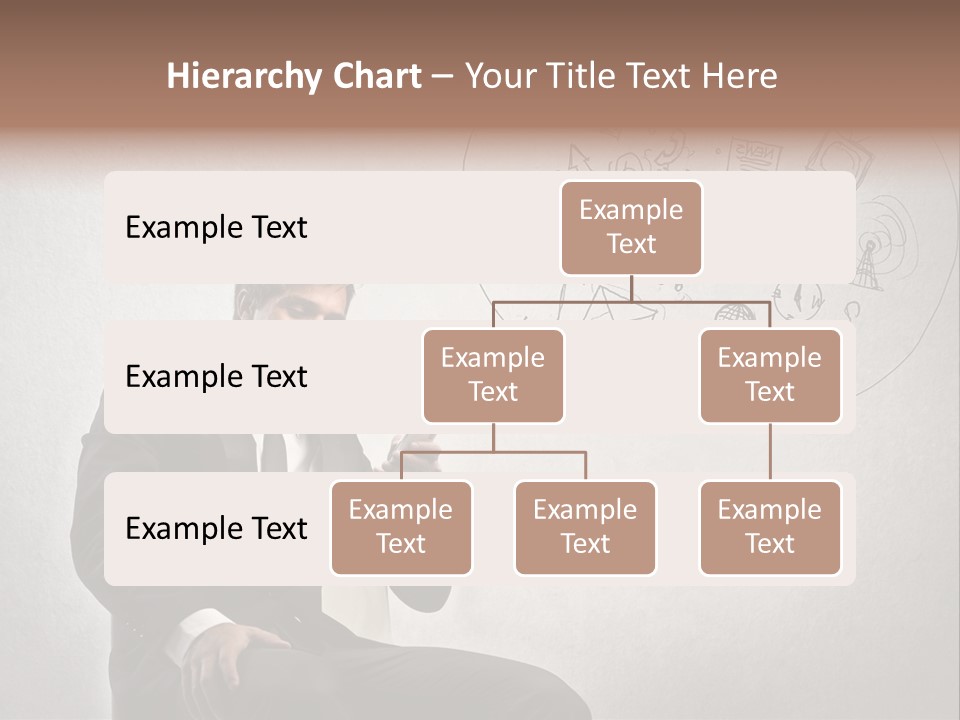 Hierarchy Chart – Your Title Text Here

Example Text

Example Text

Example Text

Example Text

Example Text

Example Text

Example Text

Example Text

Example Text